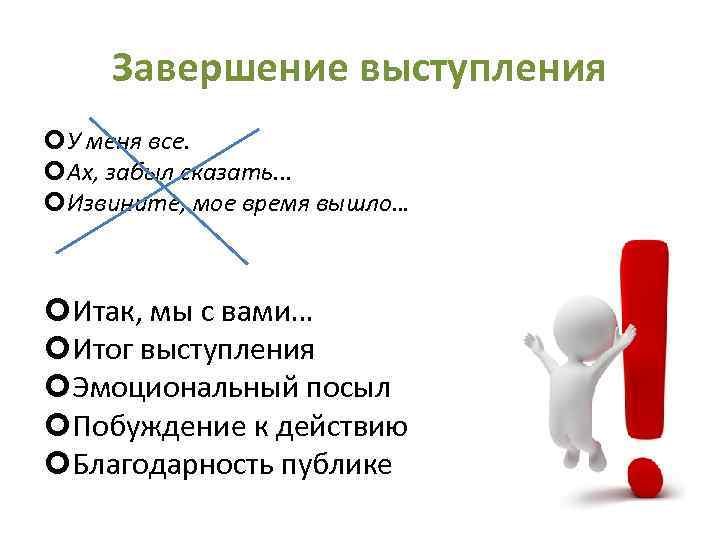 Завершение выступления

У меня все.
Ах, забыл сказать...
Извините, мое время вышло...

Итак, мы с вами...
Итог выступления
Эмоциональный посыл
Побуждение к действию
Благодарность публике